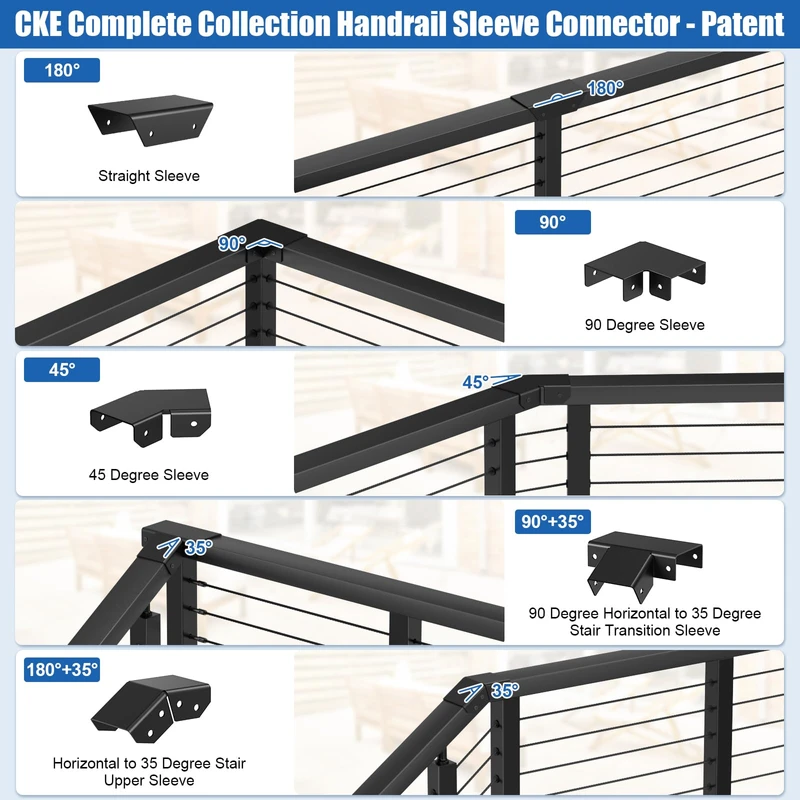 CKE Complete Collection Handrail Sleeve Connector - Patent

180°

Straight Sleeve

180°

90°

90°

90 Degree Sleeve

45°

45 Degree Sleeve

45°

35°

90°+35°

90 Degree Horizontal to 35 Degree Stair Transition Sleeve

180°+35°

Horizontal to 35 Degree Stair Upper Sleeve

35°